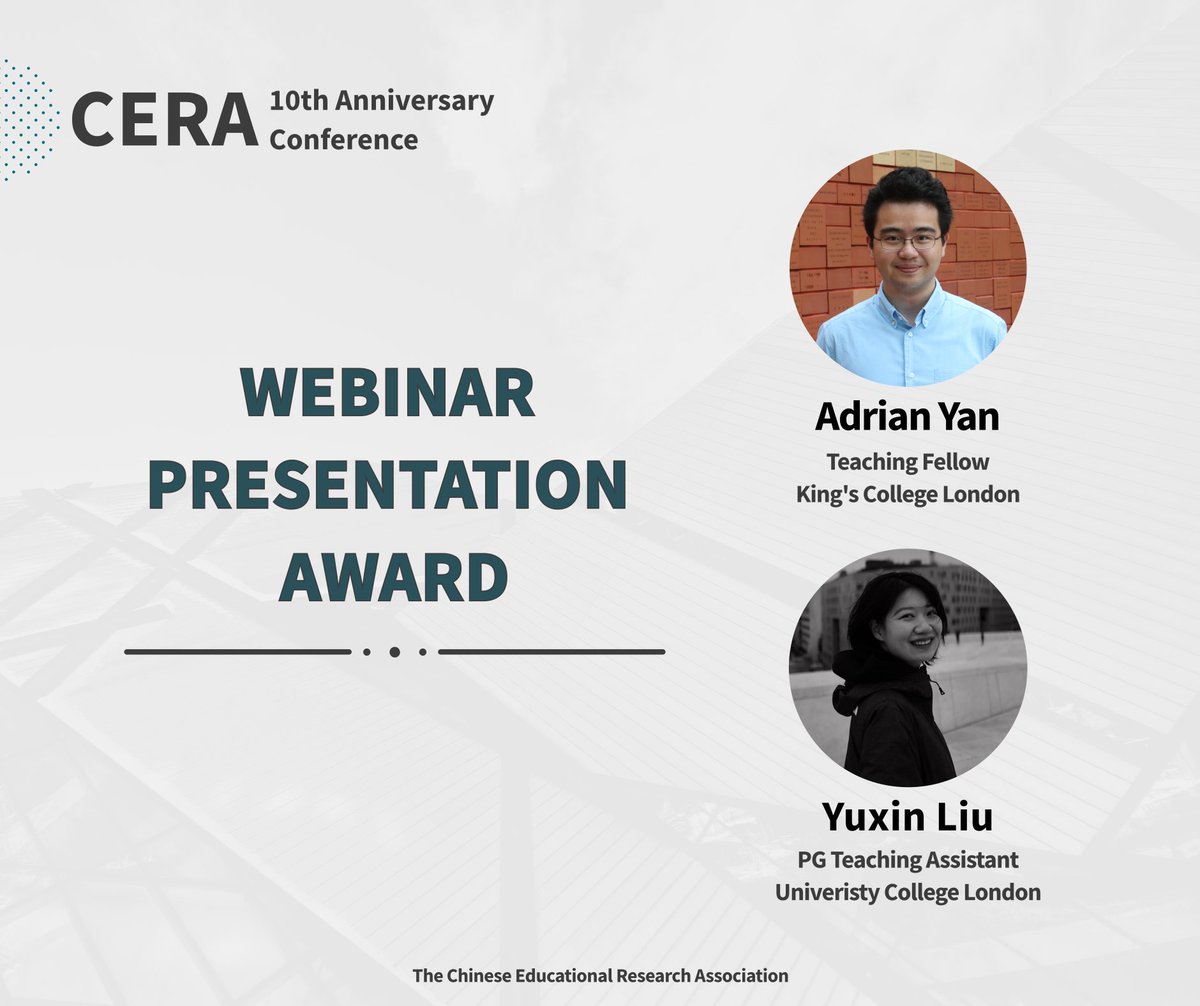 CERA 10th Anniversary Conference

WEBINAR PRESENTATION AWARD

Adrian Yan
Teaching Fellow
King's College London

Yuxin Liu
PG Teaching Assistant
Univeristy College London

The Chinese Educational Research Association